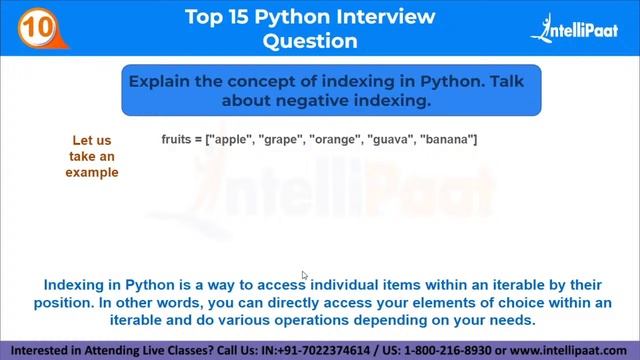 10

Top 15 Python Interview Question

IntelliPaat

Explain the concept of indexing in Python. Talk about negative indexing.

Let us take an example

fruits = ["apple", "grape", "orange", "guava", "banana"]

IntelliPaat

Indexing in Python is a way to access individual items within an iterable by their position. In other words, you can directly access your elements of choice within an iterable and do various operations depending on your needs.

Interested in Attending Live Classes? Call Us: IN:+91-7022374614 / US: 1-800-216-8930 or www.intellipaat.com